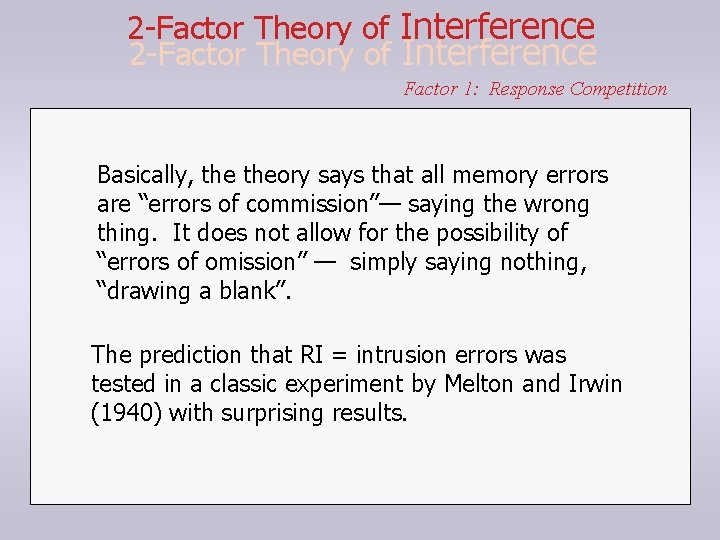 2-Factor Theory of Interference
2-Factor Theory of Interference

Factor 1: Response Competition

Basically, the theory says that all memory errors are “errors of commission”— saying the wrong thing. It does not allow for the possibility of “errors of omission” — simply saying nothing, “drawing a blank”.

The prediction that RI = intrusion errors was tested in a classic experiment by Melton and Irwin (1940) with surprising results.